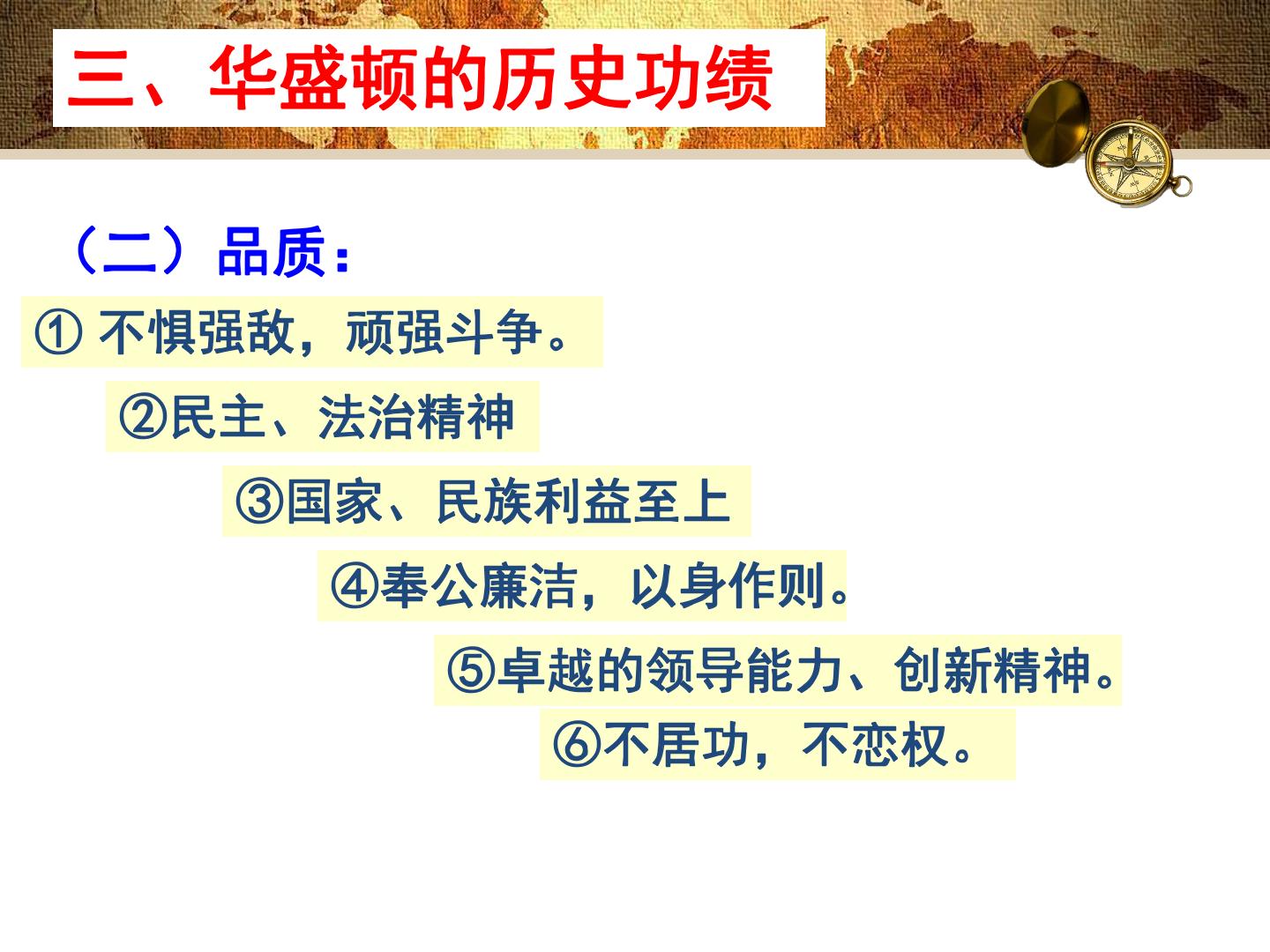 三、华盛顿的历史功绩

（二）品质：

① 不惧强敌，顽强斗争。

②民主、法治精神

③国家、民族利益至上

④奉公廉洁，以身作则。

⑤卓越的领导能力、创新精神。

⑥不居功，不恋权。